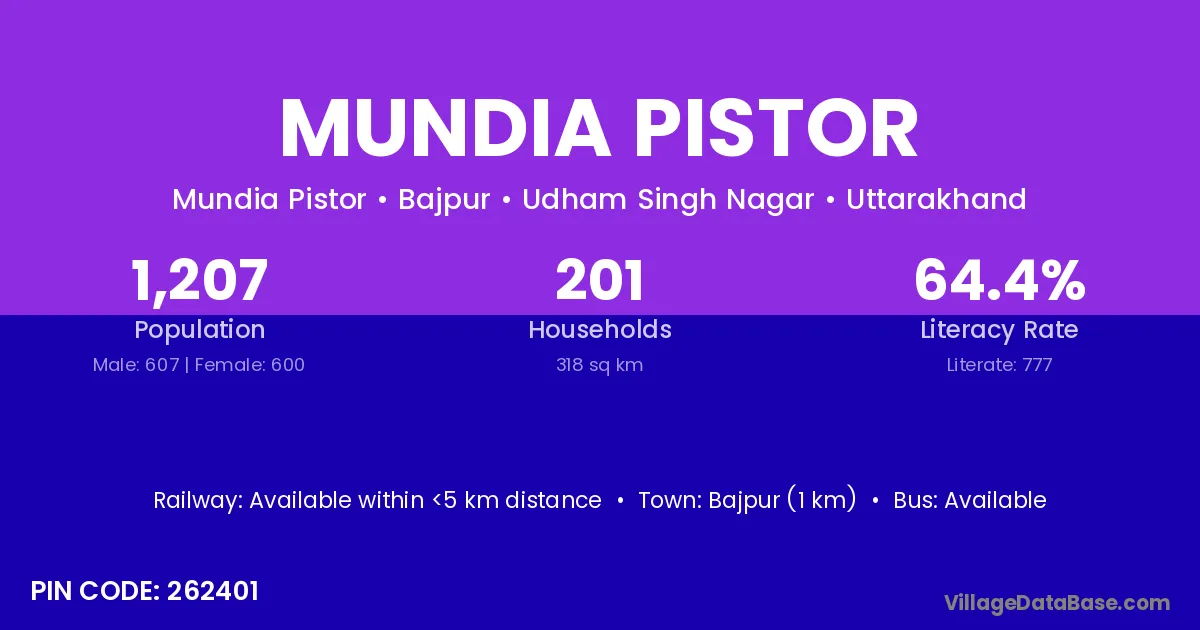 MUNDIA PISTOR

Mundia Pistor • Bajpur • Udham Singh Nagar • Uttarakhand

1,207
Population
Male: 607 | Female: 600

201
Households
318 sq km

64.4%
Literacy Rate
Literate: 777

Railway: Available within <5 km distance • Town: Bajpur (1 km) • Bus: Available

PIN CODE: 262401

VillageDataBase.com